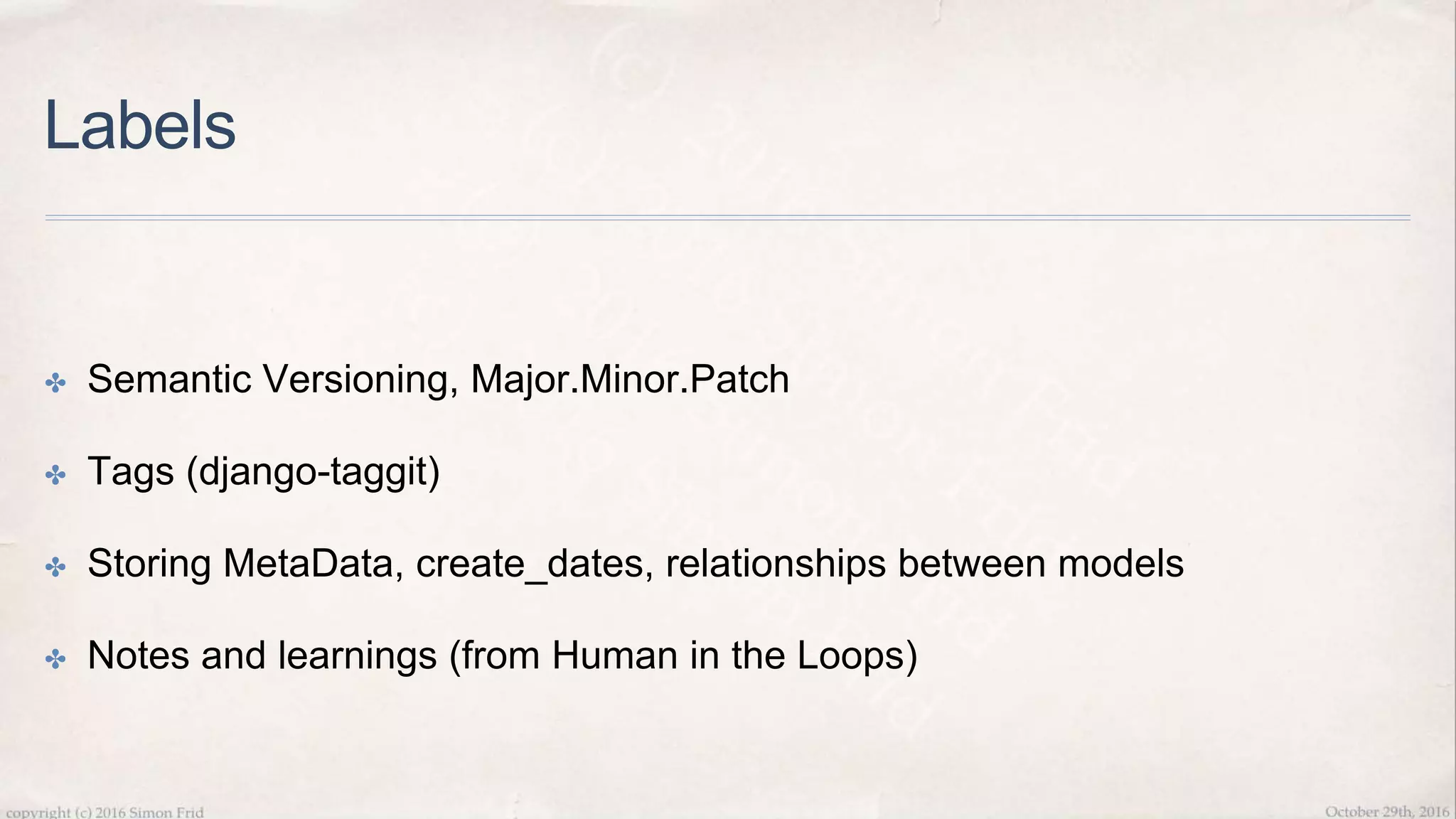 Labels

Semantic Versioning, Major.Minor.Patch

Tags (django-taggit)

Storing MetaData, create_dates, relationships between models

Notes and learnings (from Human in the Loops)

copyright (c) 2016 Simon Frid

October 29th, 2016